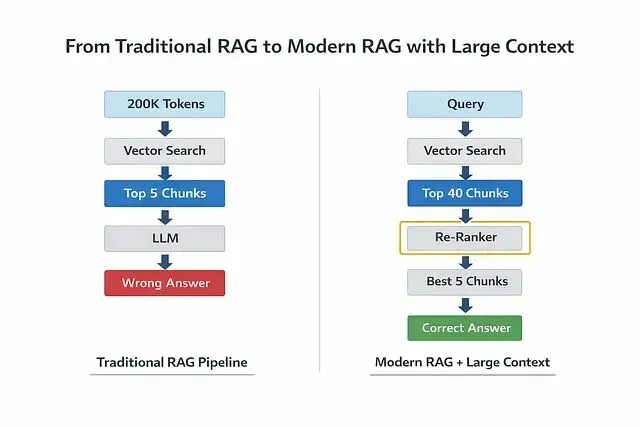 From Traditional RAG to Modern RAG with Large Context

200K Tokens

Vector Search

Top 5 Chunks

LLM

Wrong Answer

Traditional RAG Pipeline

Query

Vector Search

Top 40 Chunks

Re-Ranker

Best 5 Chunks

Correct Answer

Modern RAG + Large Context